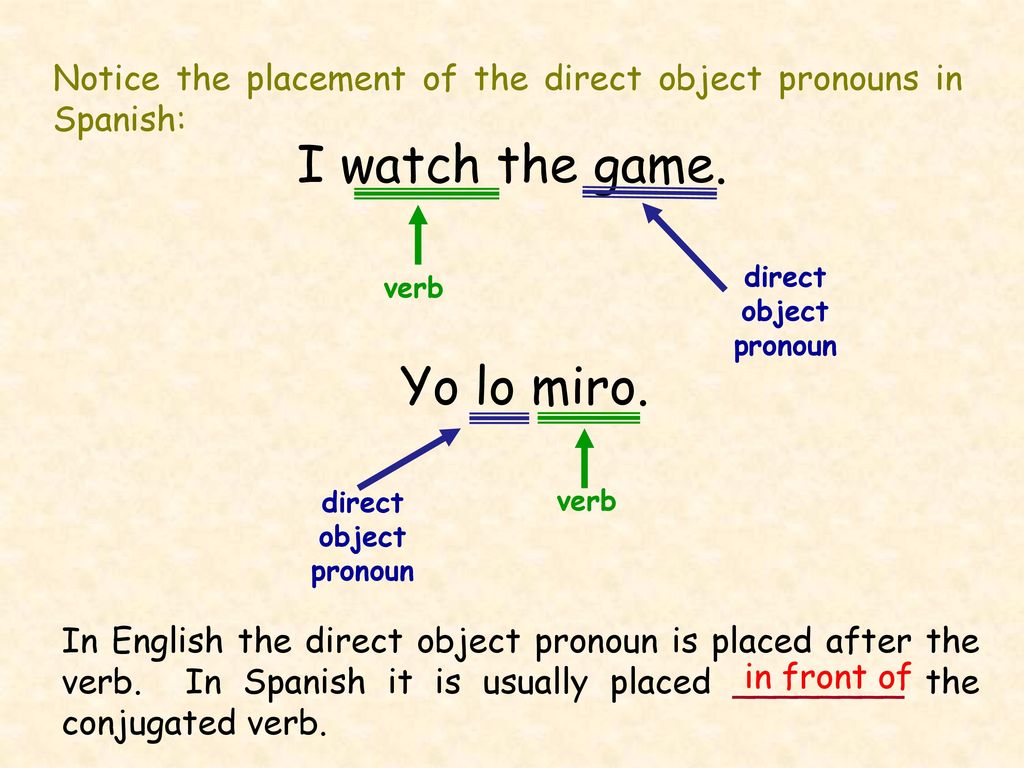 Notice the placement of the direct object pronouns in Spanish:

I watch the game.

verb

direct object pronoun

Yo lo miro.

direct object pronoun

verb

In English the direct object pronoun is placed after the verb. In Spanish it is usually placed in front of the conjugated verb.